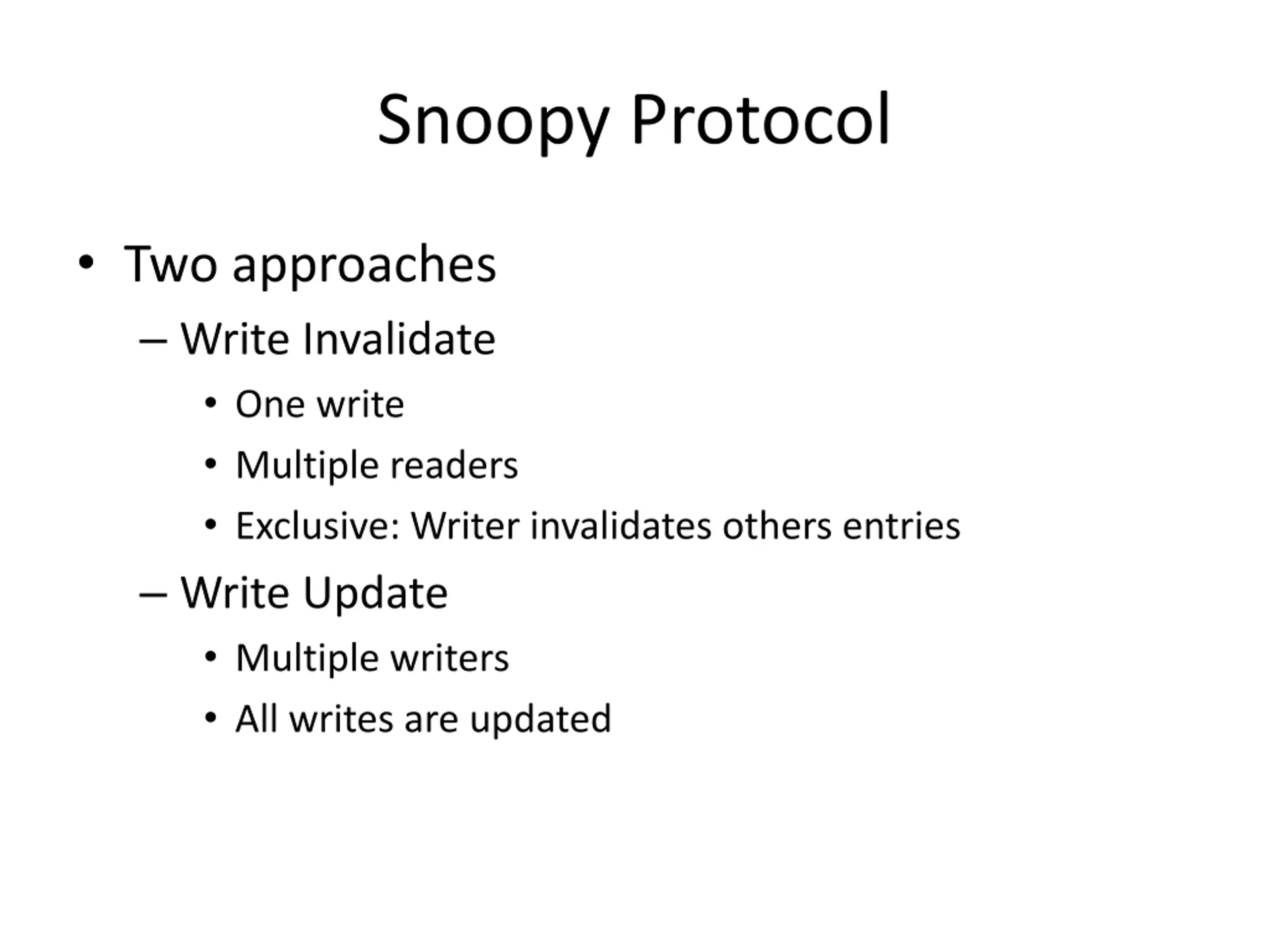 Snoopy Protocol

• Two approaches
– Write Invalidate
• One write
• Multiple readers
• Exclusive: Writer invalidates others entries
– Write Update
• Multiple writers
• All writes are updated